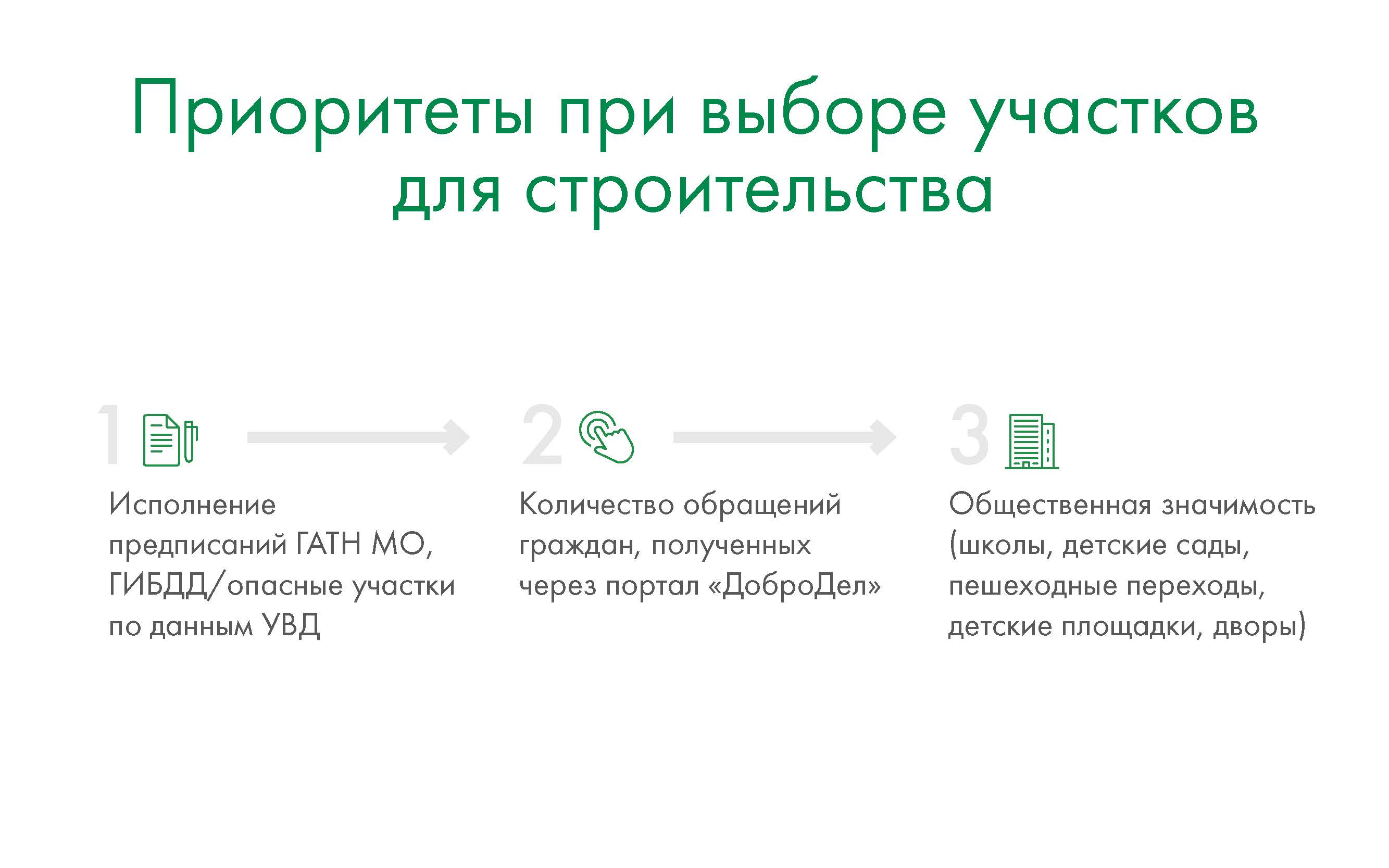 Приоритеты при выборе участков для строительства

1

Исполнение предписаний ГАТН МО, ГИБДД/опасные участки по данным УВД

2

Количество обращений граждан, полученных через портал «ДоброДел»

3

Общественная значимость (школы, детские сады, пешеходные переходы, детские площадки, дворы)